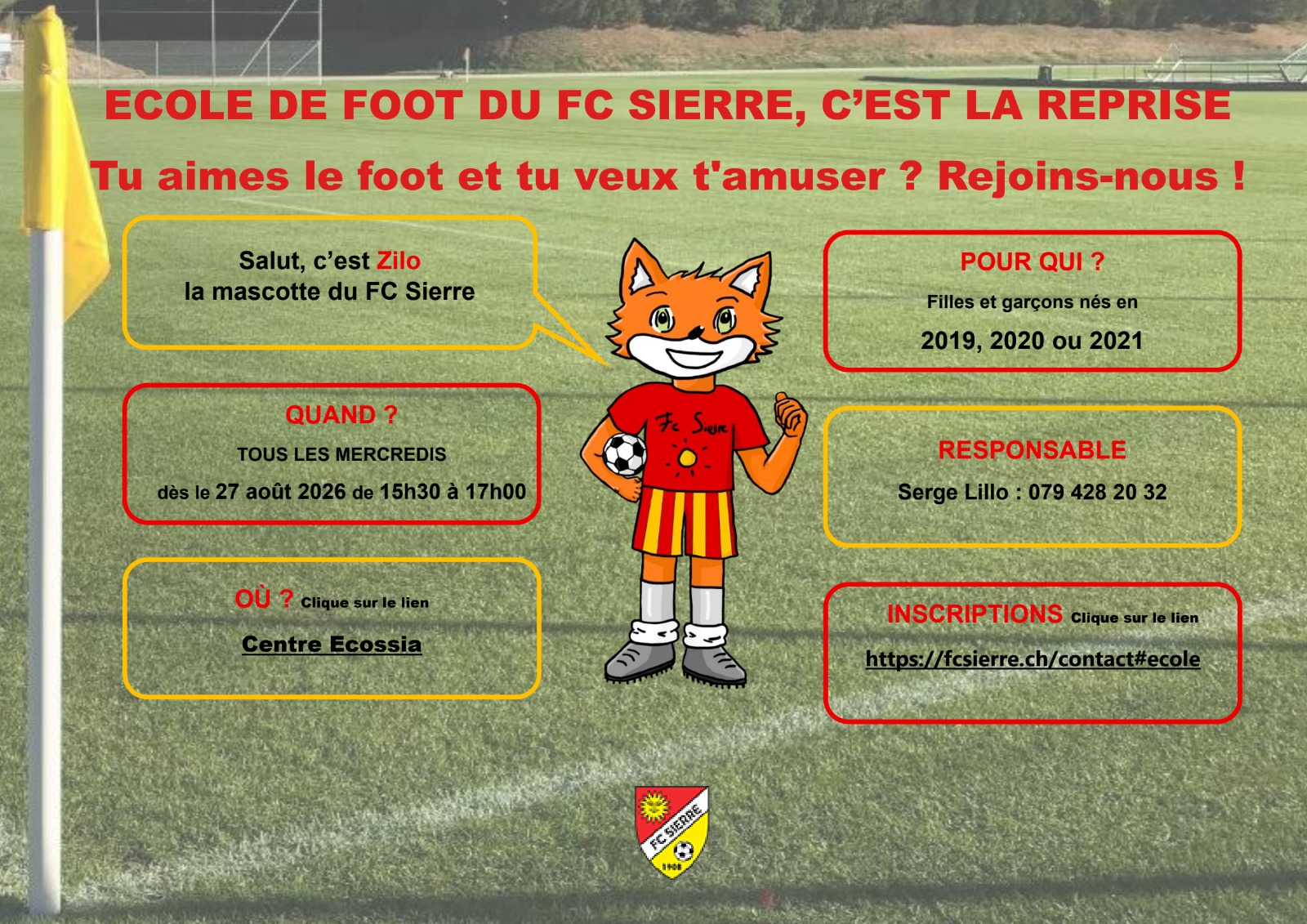 ECOLE DE FOOT DU FC SIERRE, C'EST LA REPRISE

Tu aimes le foot et tu veux t'amuser ? Rejoins-nous !

Salut, c'est Zilo
la mascotte du FC Sierre

QUAND ?
TOUS LES MERCREDIS
dès le 27 août 2026 de 15h30 à 17h00

OÙ ? Clique sur le lien
Centre Ecossia

Fc Sierre

POUR QUI ?
Filles et garçons nés en
2019, 2020 ou 2021

RESPONSABLE
Serge Lillo : 079 428 20 32

INSCRIPTIONS Clique sur le lien
https://fcsierre.ch/contact#ecole

FC SIERRE
1908